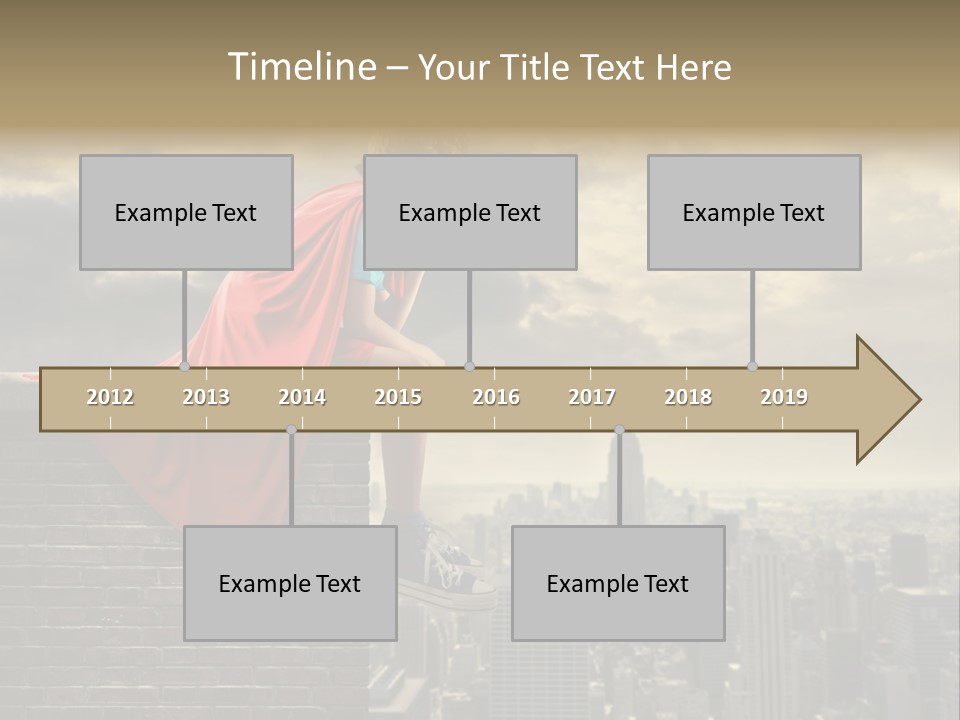 Timeline – Your Title Text Here

Example Text

Example Text

Example Text

2012 2013 2014 2015 2016 2017 2018 2019

Example Text

Example Text